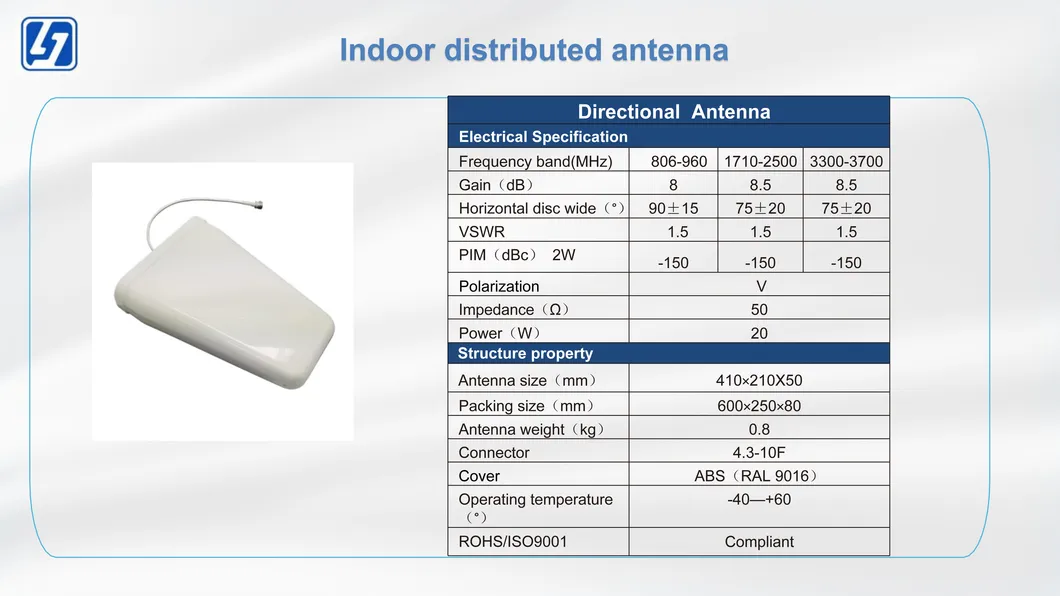 Indoor distributed antenna

| Directional Antenna | | | |
|---|---|---|---|
| Electrical Specification | | | |
| Frequency band(MHz) | 806-960 | 1710-2500 | 3300-3700 |
| Gain（dB） | 8 | 8.5 | 8.5 |
| Horizontal disc wide（°） | 90±15 | 75±20 | 75±20 |
| VSWR | 1.5 | 1.5 | 1.5 |
| PIM（dBc） 2W | -150 | -150 | -150 |
| Polarization | V | | |
| Impedance（Ω） | 50 | | |
| Power（W） | 20 | | |
| Structure property | | | |
| Antenna size（mm） | 410×210X50 | | |
| Packing size（mm） | 600×250×80 | | |
| Antenna weight（kg） | 0.8 | | |
| Connector | 4.3-10F | | |
| Cover | ABS（RAL 9016） | | |
| Operating temperature（°） | -40—+60 | | |
| ROHS/ISO9001 | Compliant | | |